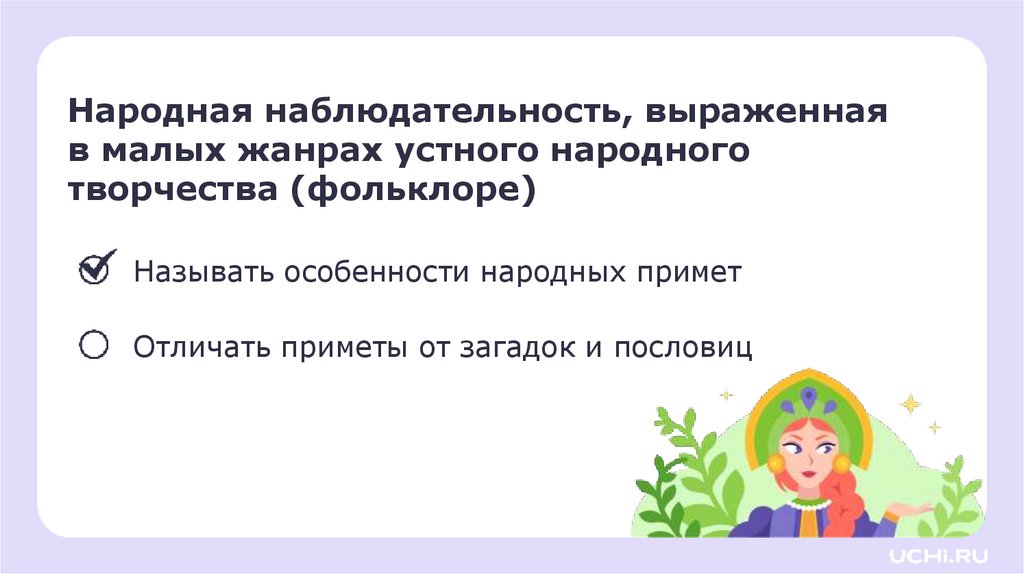 Народная наблюдательность, выраженная в малых жанрах устного народного творчества (фольклоре)

Называть особенности народных примет

Отличать приметы от загадок и пословиц

UCHI.RU